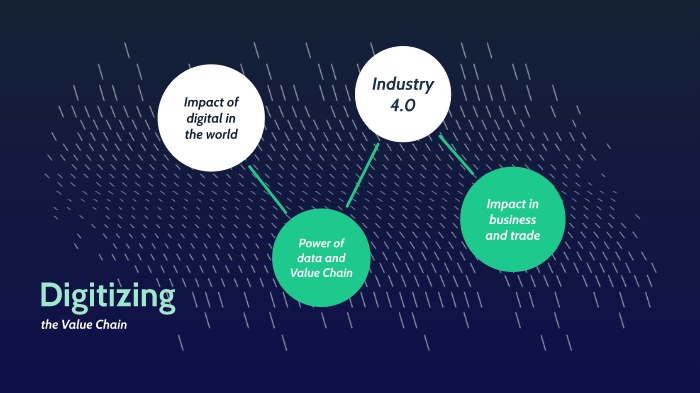 Impact of digital in the world

Industry 4.0

Power of data and Value Chain

Impact in business and trade

Digitizing

the Value Chain